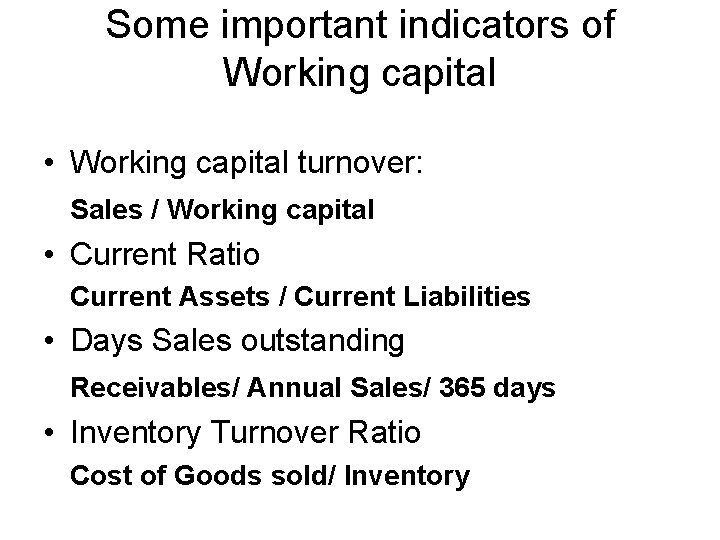 Some important indicators of Working capital

• Working capital turnover:

Sales / Working capital

• Current Ratio

Current Assets / Current Liabilities

• Days Sales outstanding

Receivables/ Annual Sales/ 365 days

• Inventory Turnover Ratio

Cost of Goods sold/ Inventory